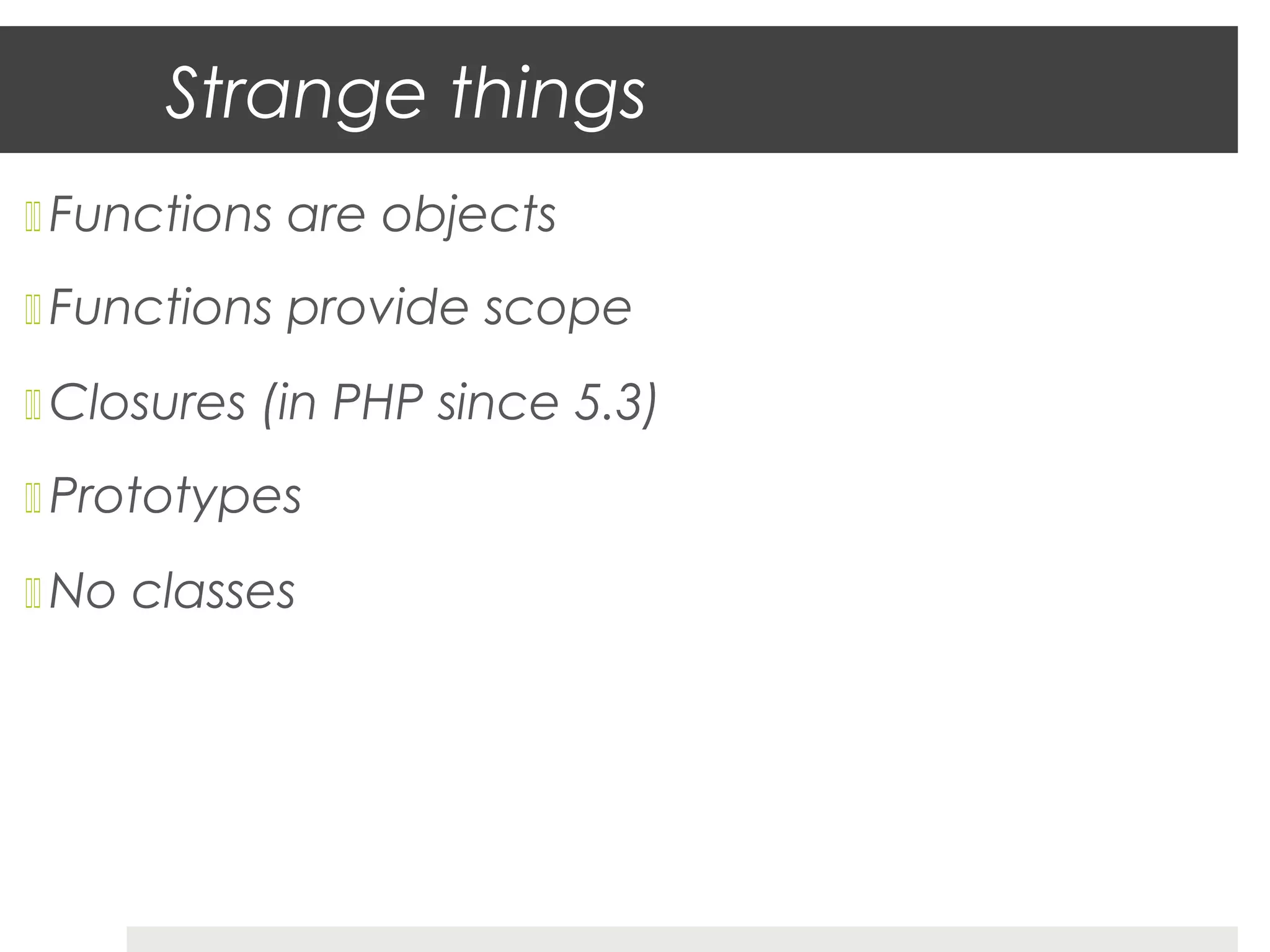 Strange things

Functions are objects

Functions provide scope

Closures (in PHP since 5.3)

Prototypes

No classes